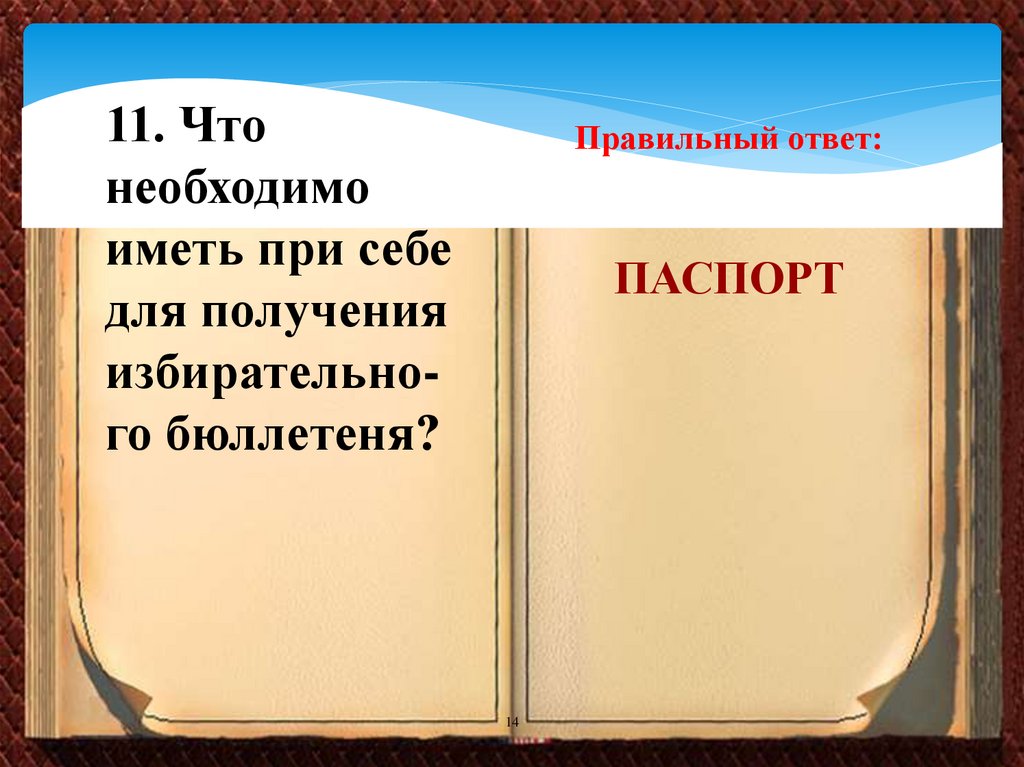 11. Что необходимо иметь при себе для получения избирательного бюллетеня?

Правильный ответ:

ПАСПОРТ

14